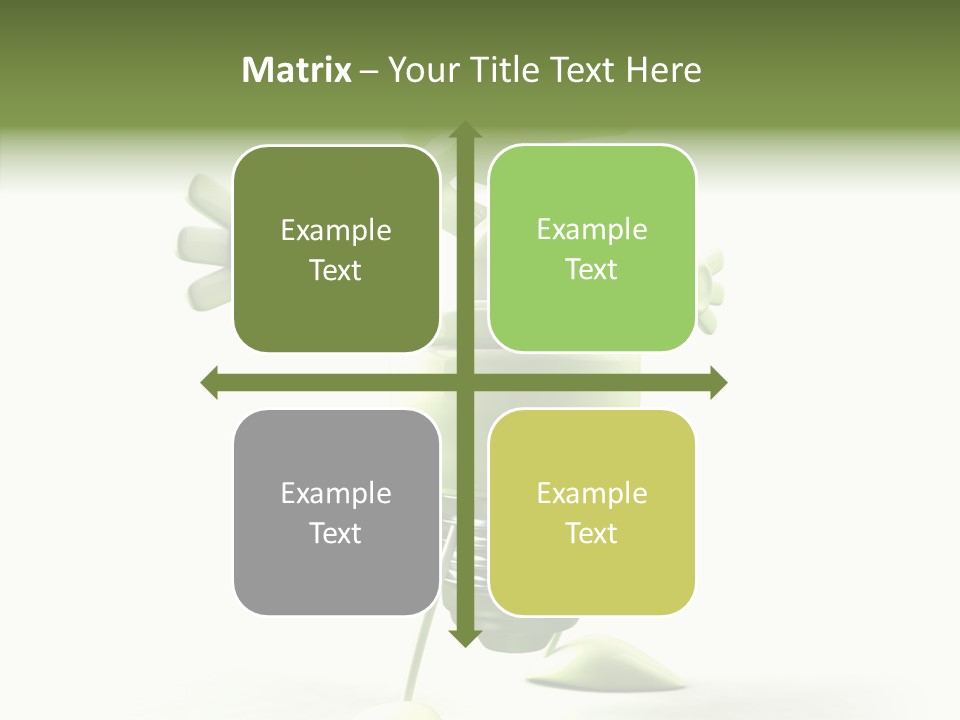 Matrix – Your Title Text Here

Example Text

Example Text

Example Text

Example Text